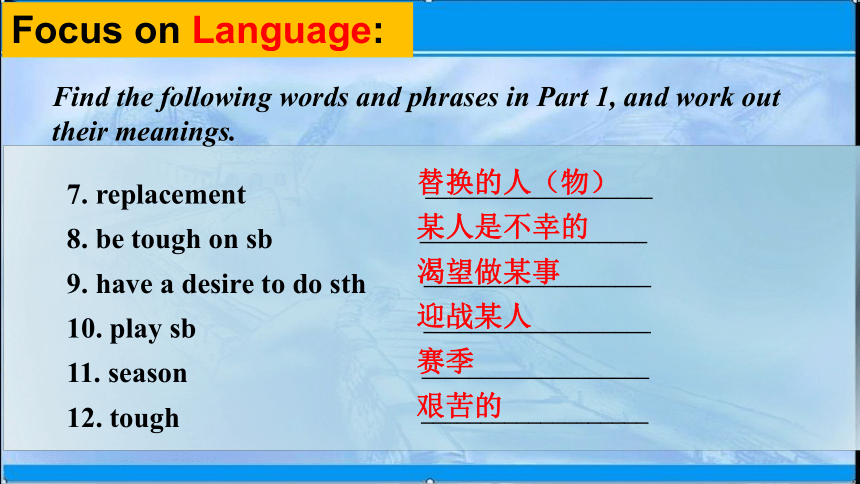 Focus on Language:

Find the following words and phrases in Part 1, and work out their meanings.

7. replacement 替换的人（物）
8. be tough on sb 某人是不幸的
9. have a desire to do sth 渴望做某事
10. play sb 迎战某人
11. season 赛季
12. tough 艰苦的